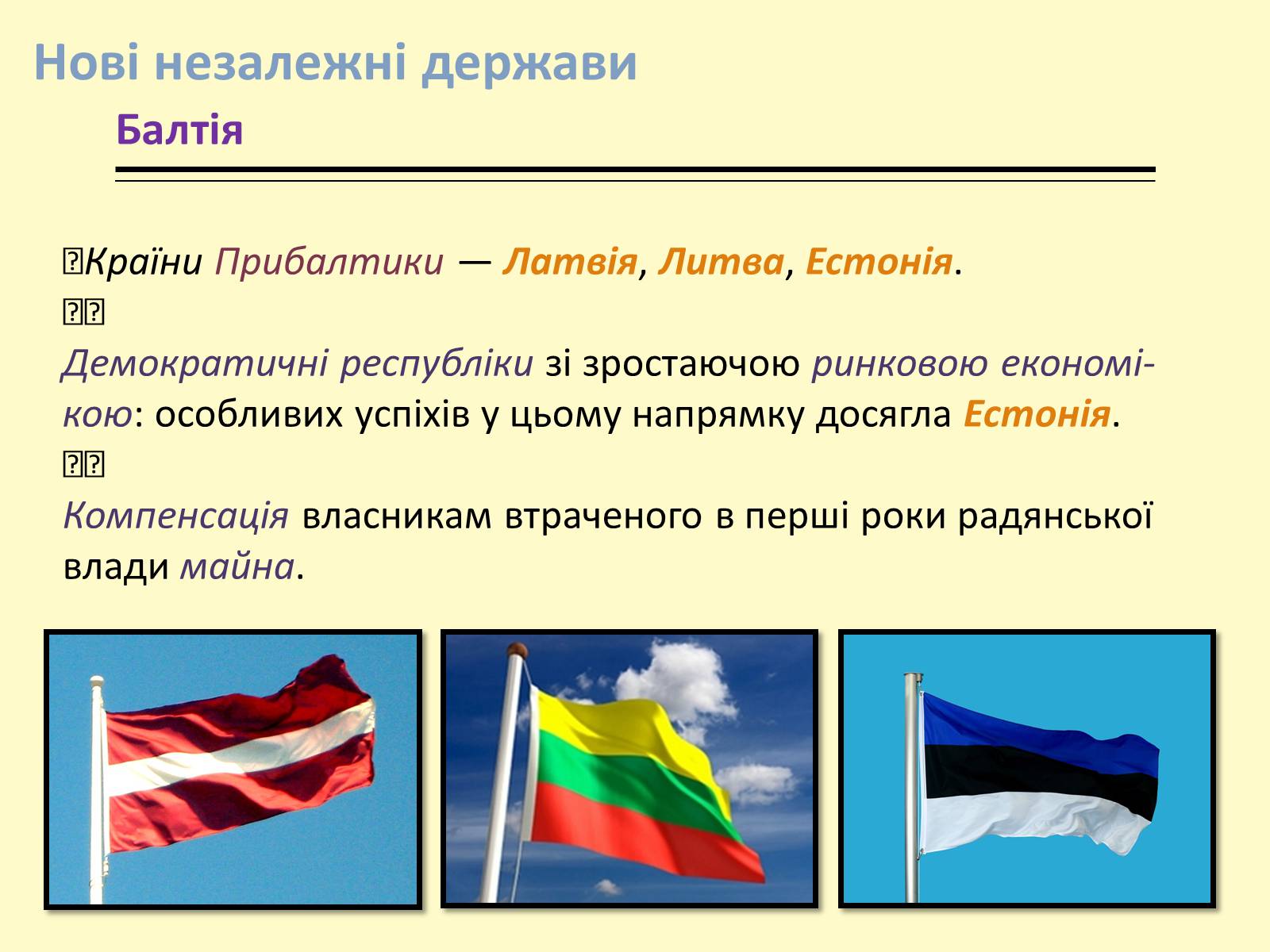 Нові незалежні держави

Балтія

Країни Прибалтики — Латвія, Литва, Естонія.

Демократичні республіки зі зростаючою ринковою економікою: особливих успіхів у цьому напрямку досягла Естонія.

Компенсація власникам втраченого в перші роки радянської влади майна.